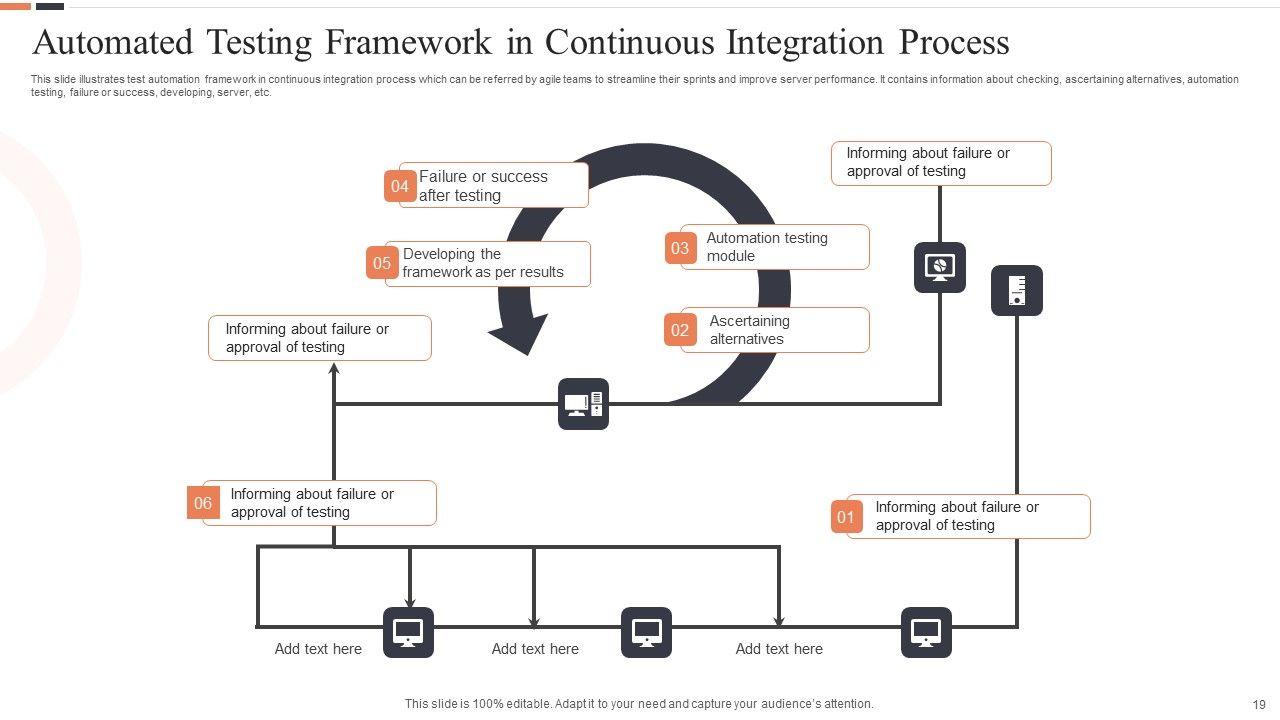 Automated Testing Framework in Continuous Integration Process

This slide illustrates test automation framework in continuous integration process which can be referred by agile teams to streamline their sprints and improve server performance. It contains information about checking, ascertaining alternatives, automation testing, failure or success, developing, server, etc.

Informing about failure or approval of testing

04 Failure or success after testing

05 Developing the framework as per results

03 Automation testing module

02 Ascertaining alternatives

Informing about failure or approval of testing

06 Informing about failure or approval of testing

01 Informing about failure or approval of testing

Add text here

Add text here

Add text here

This slide is 100% editable. Adapt it to your need and capture your audience's attention.

19